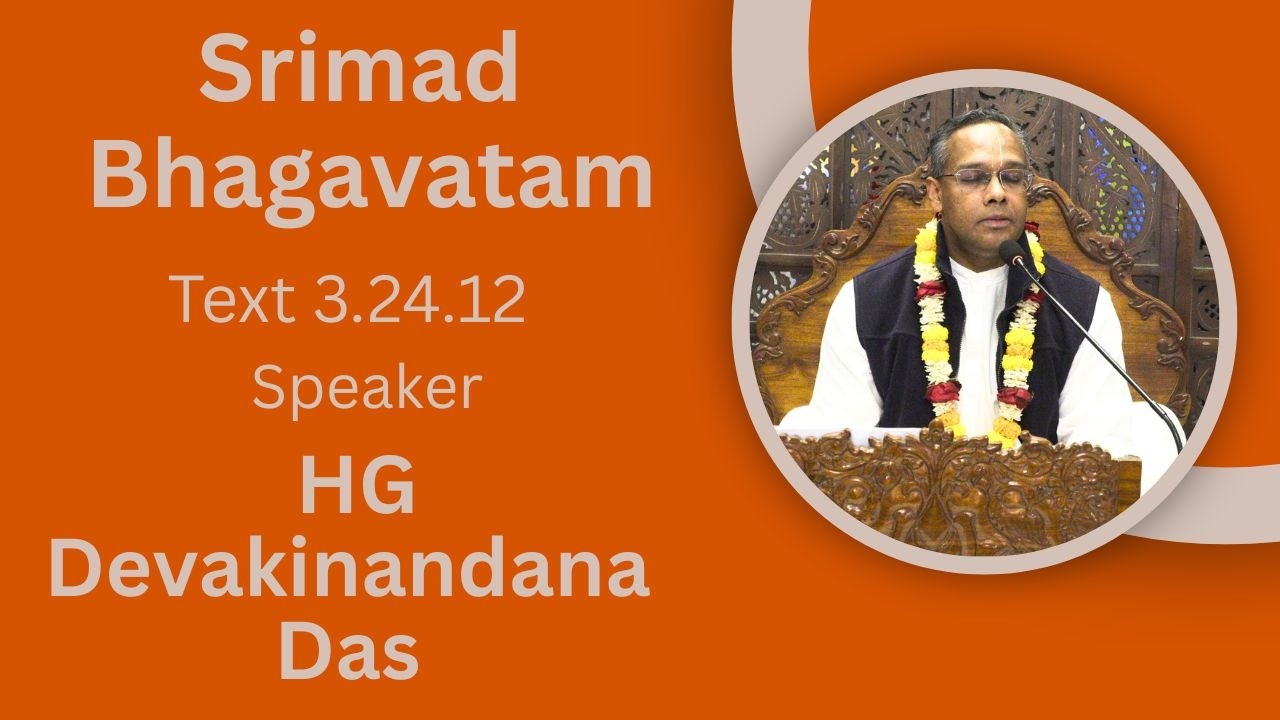 Srimad Bhagavatam

Text 3.24.12

Speaker

HG Devakinandana Das